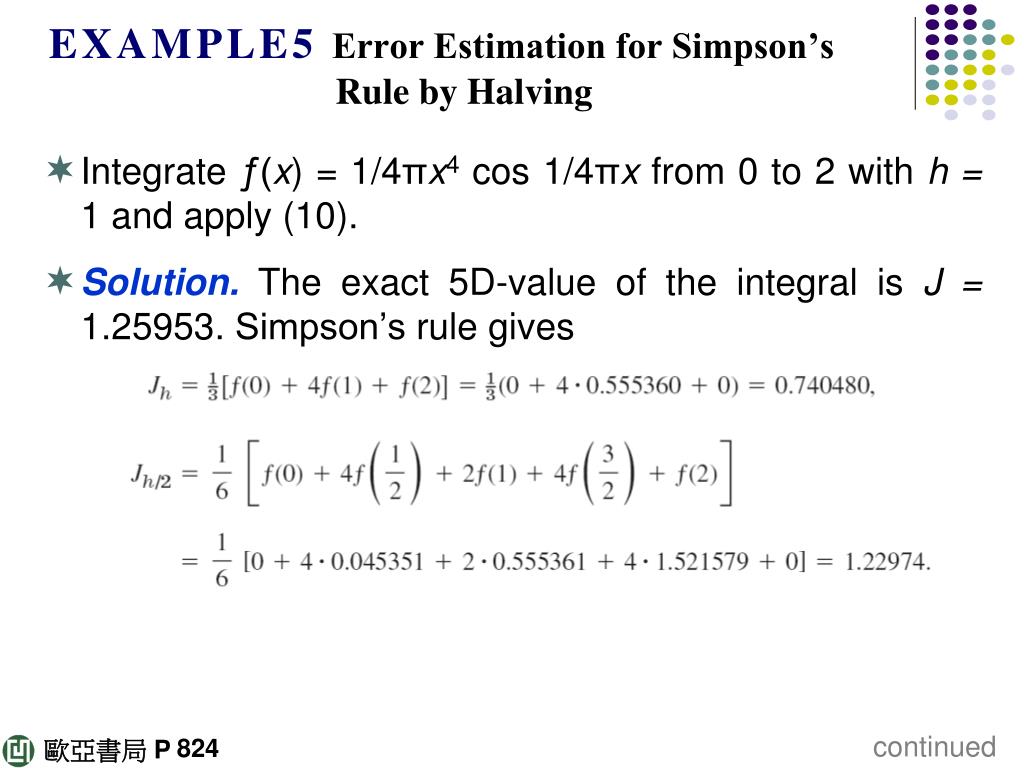 EXAMPLE5 Error Estimation for Simpson's Rule by Halving

Integrate $f(x) = 1/4\pi x^4 \cos 1/4\pi x$ from 0 to 2 with $h = 1$ and apply (10).

Solution. The exact 5D-value of the integral is $J = 1.25953$. Simpson's rule gives

$J_h = \frac{1}{3}[f(0) + 4f(1) + f(2)] = \frac{1}{3}(0 + 4 \cdot 0.555360 + 0) = 0.740480,$

$J_{h/2} = \frac{1}{6}\left[f(0) + 4f\left(\frac{1}{2}\right) + 2f(1) + 4f\left(\frac{3}{2}\right) + f(2)\right]$

$= \frac{1}{6}[0 + 4 \cdot 0.045351 + 2 \cdot 0.555361 + 4 \cdot 1.521579 + 0] = 1.22974.$

歐亞書局 P 824

continued